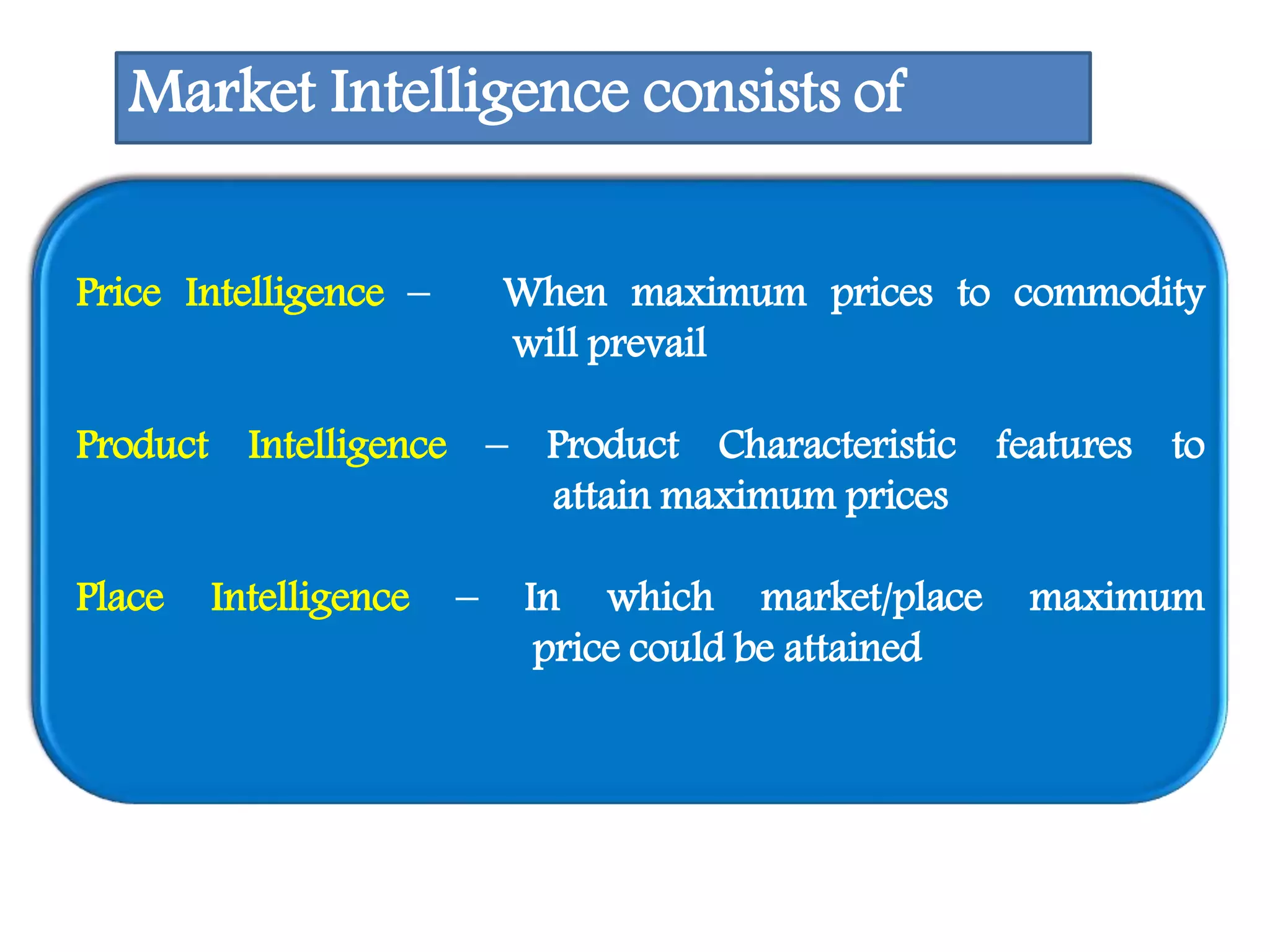 Market Intelligence consists of

Price Intelligence – When maximum prices to commodity will prevail

Product Intelligence – Product Characteristic features to attain maximum prices

Place Intelligence – In which market/place maximum price could be attained